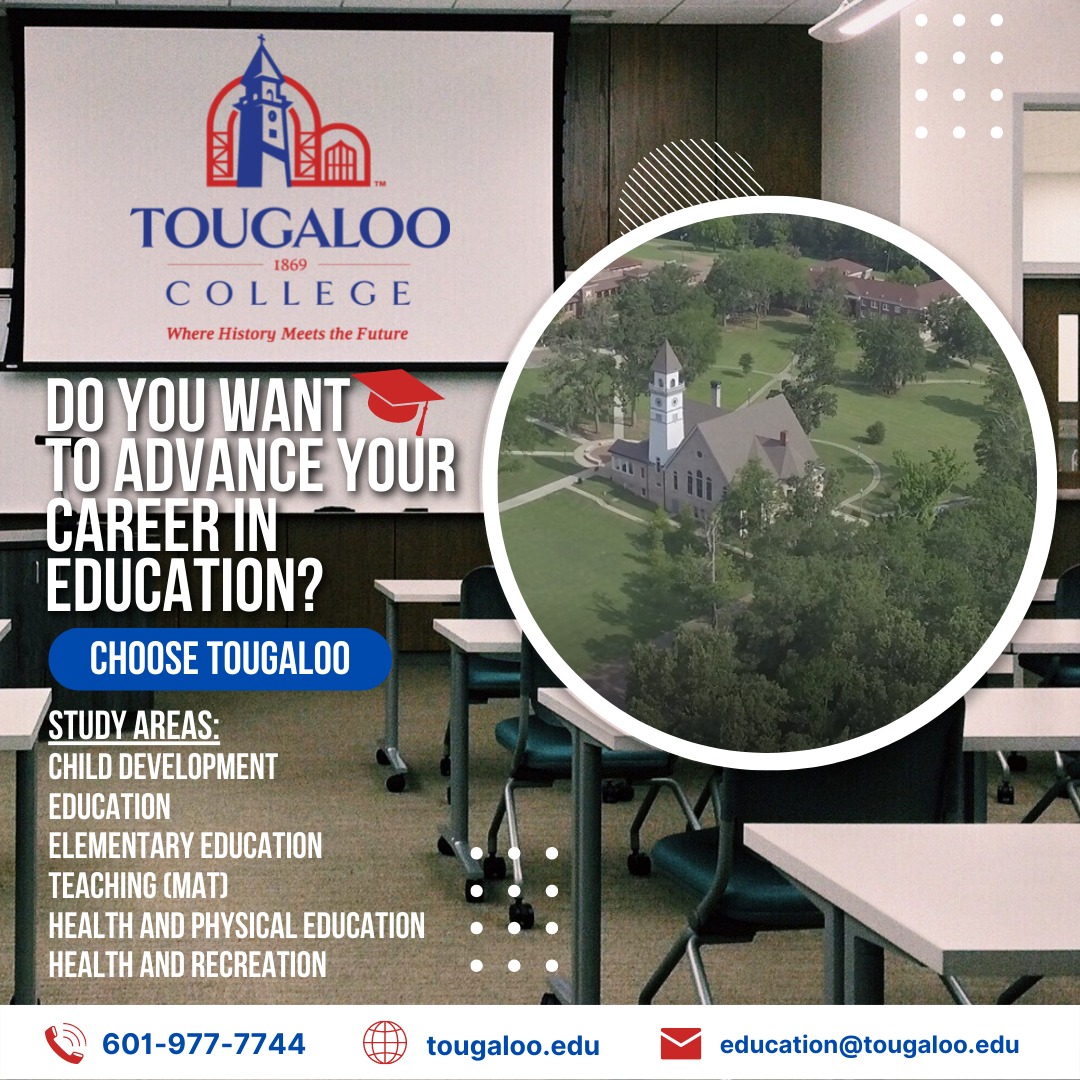 TOUGALOO
1869
COLLEGE
Where History Meets the Future

DO YOU WANT TO ADVANCE YOUR CAREER IN EDUCATION?

CHOOSE TOUGALOO

STUDY AREAS:
CHILD DEVELOPMENT
EDUCATION
ELEMENTARY EDUCATION
TEACHING (MAT)
HEALTH AND PHYSICAL EDUCATION
HEALTH AND RECREATION

601-977-7744
tougaloo.edu
education@tougaloo.edu